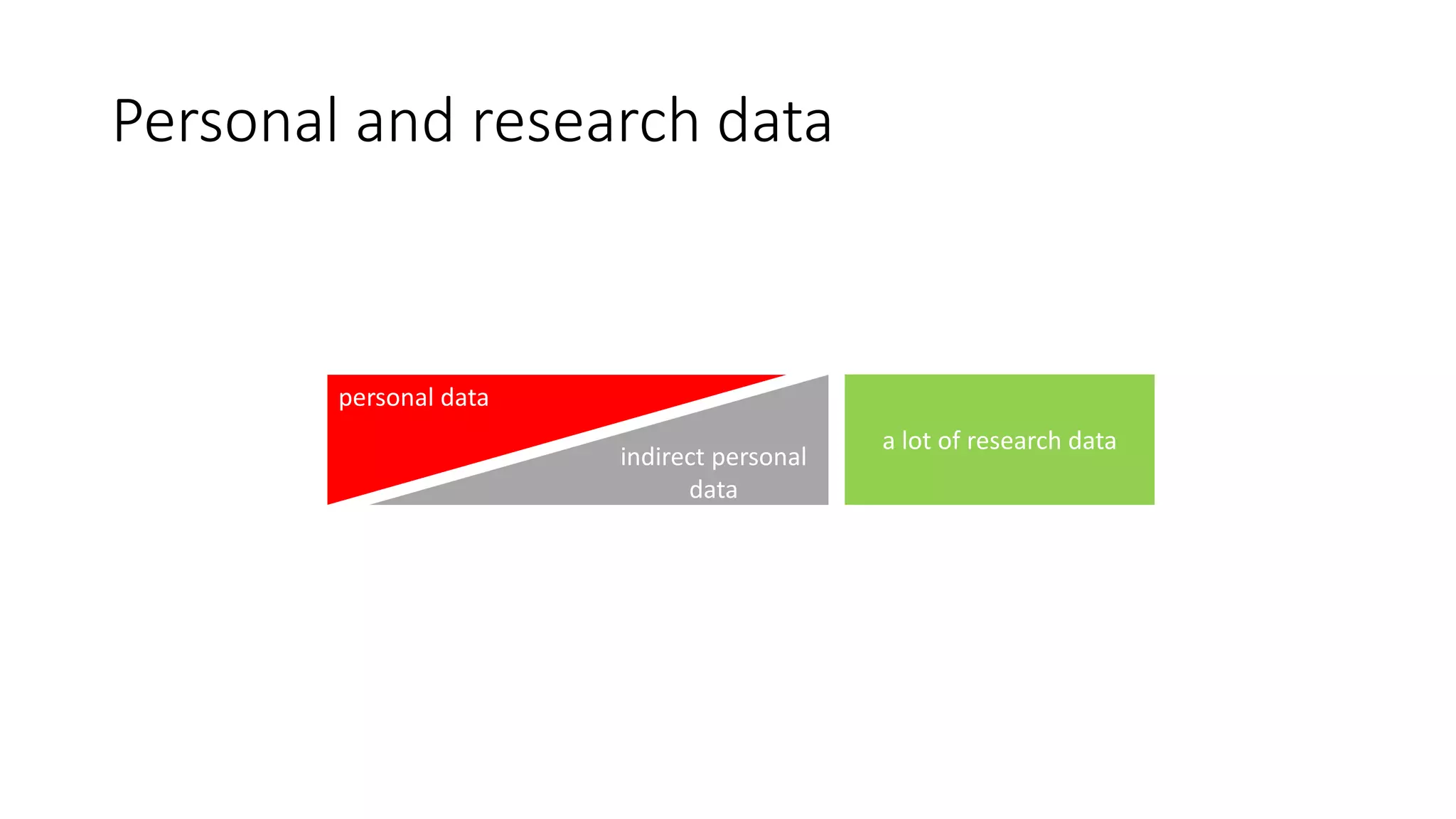 Personal and research data

personal data

indirect personal data

a lot of research data